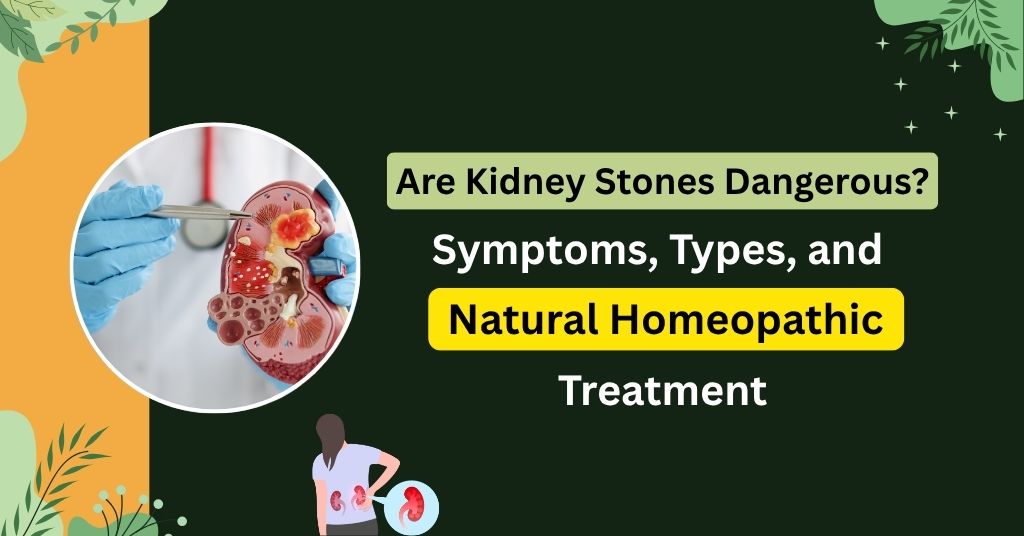 Are Kidney Stones Dangerous?

Symptoms, Types, and

Natural Homeopathic

Treatment